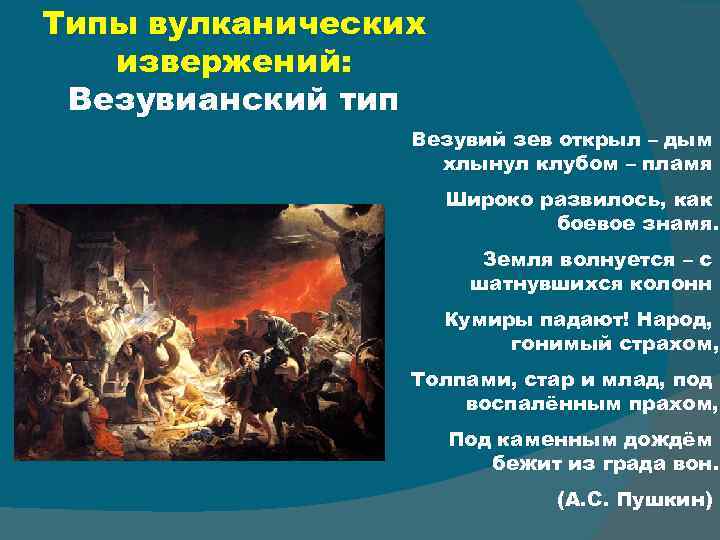 Типы вулканических извержений:
Везувианский тип

Везувий зев открыл – дым хлынул клубом – пламя

Широко развилось, как боевое знамя.

Земля волнуется – с шатнувшихся колонн

Кумиры падают! Народ, гонимый страхом,

Толпами, стар и млад, под воспалённым прахом,

Под каменным дождём бежит из града вон.

(А.С. Пушкин)